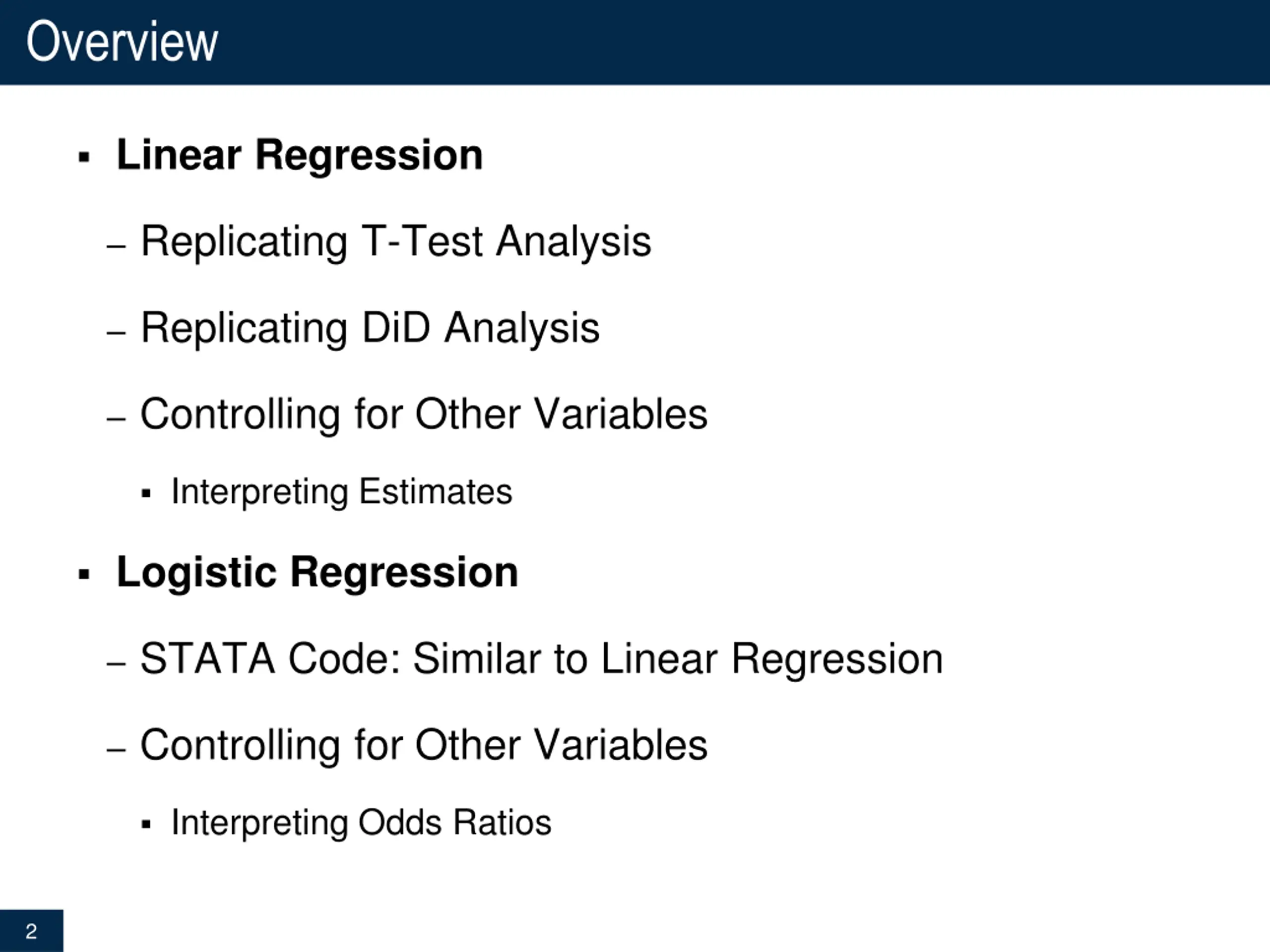 Overview

▪ Linear Regression

– Replicating T-Test Analysis

– Replicating DiD Analysis

– Controlling for Other Variables

▪ Interpreting Estimates

▪ Logistic Regression

– STATA Code: Similar to Linear Regression

– Controlling for Other Variables

▪ Interpreting Odds Ratios

2